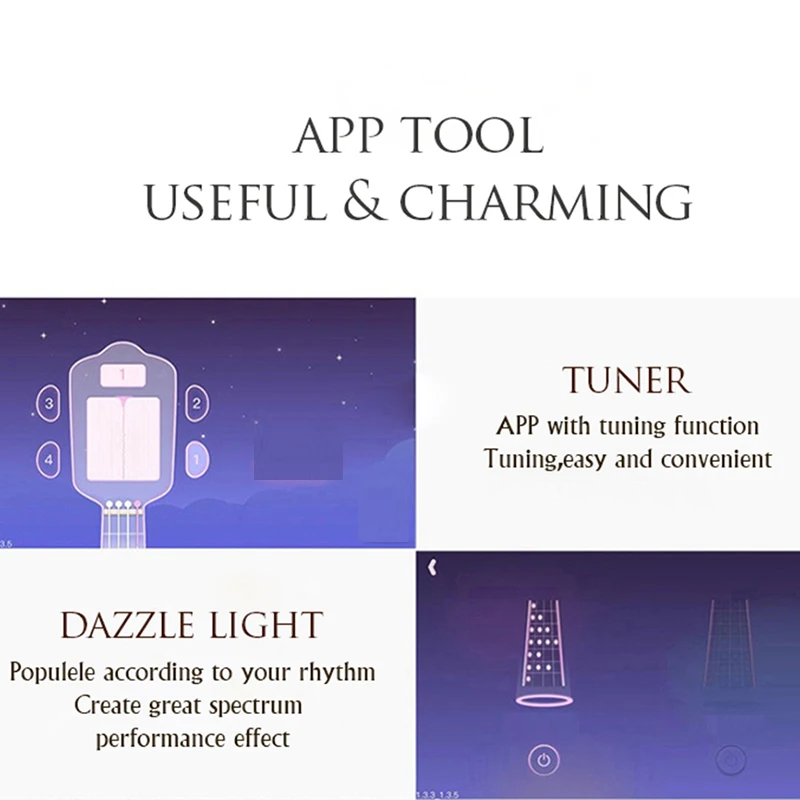 APP TOOL
USEFUL & CHARMING

1
3
2
4
1
3.5

TUNER
APP with tuning function
Tuning,easy and convenient

DAZZLE LIGHT
Populele according to your rhythm
Create great spectrum
performance effect

1.3.3 1.3.5